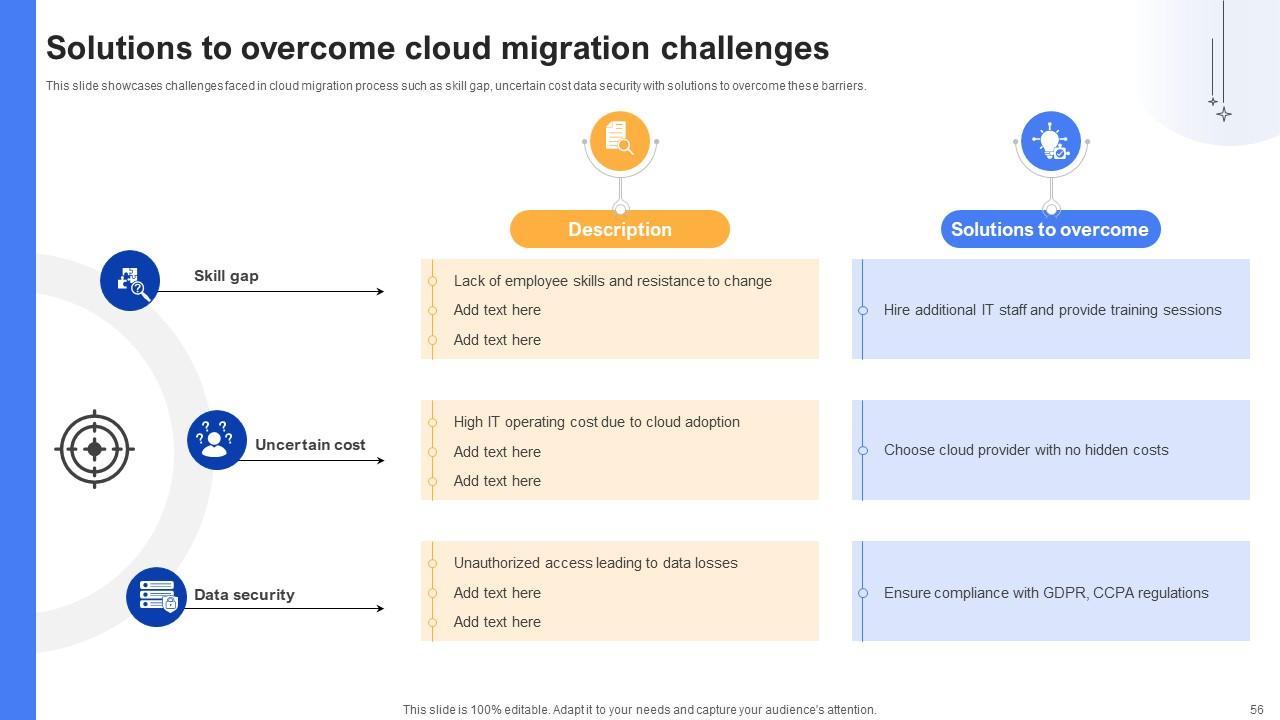 Solutions to overcome cloud migration challenges

This slide showcases challenges faced in cloud migration process such as skill gap, uncertain cost data security with solutions to overcome these barriers.

Description

Solutions to overcome

Skill gap

Lack of employee skills and resistance to change
Add text here
Add text here

Hire additional IT staff and provide training sessions

Uncertain cost

High IT operating cost due to cloud adoption
Add text here
Add text here

Choose cloud provider with no hidden costs

Data security

Unauthorized access leading to data losses
Add text here
Add text here

Ensure compliance with GDPR, CCPA regulations

This slide is 100% editable. Adapt it to your needs and capture your audience's attention.

56